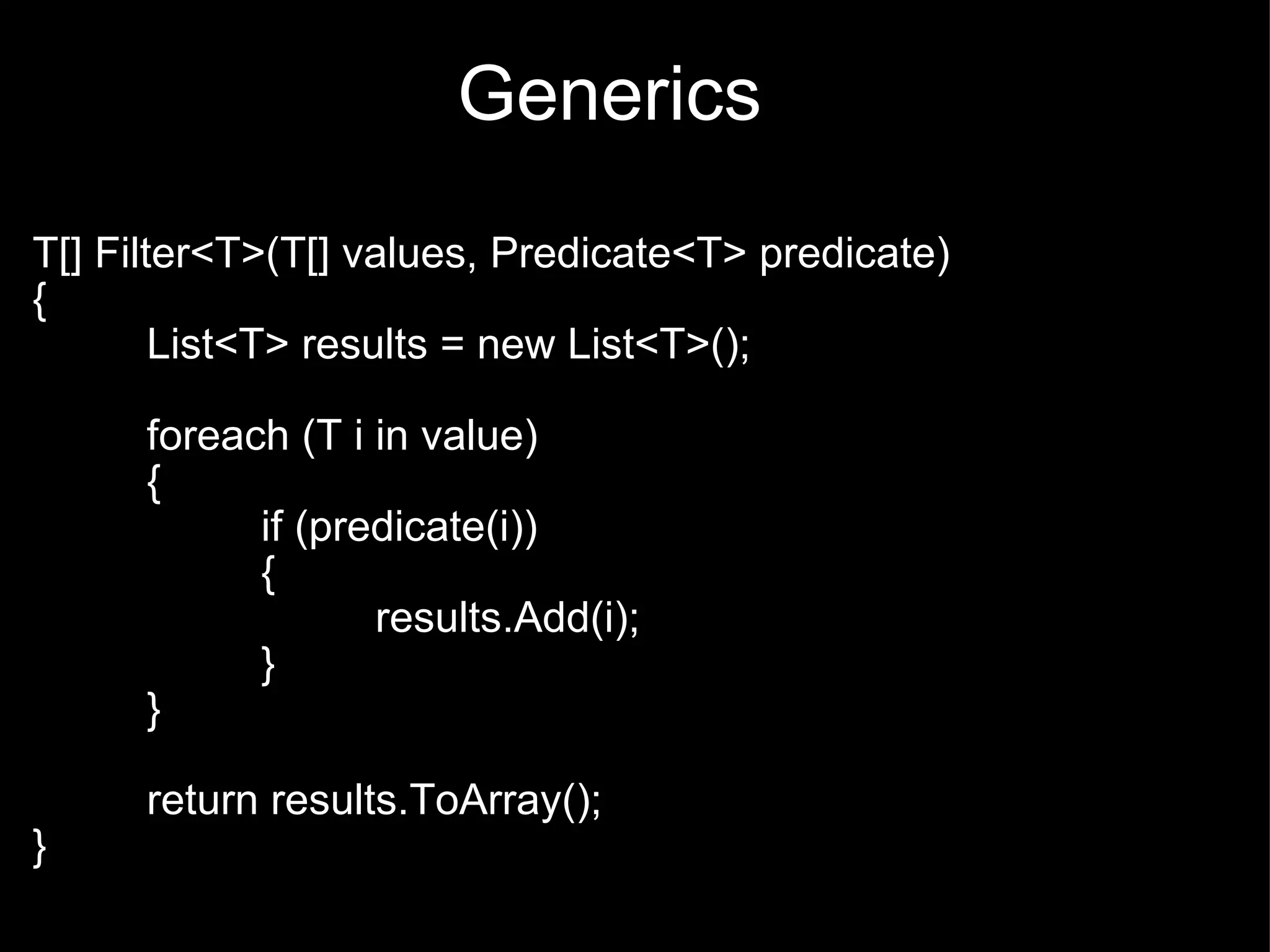 Generics

T[] Filter<T>(T[] values, Predicate<T> predicate)
{
	List<T> results = new List<T>();

	foreach (T i in value)
	{
		if (predicate(i))
		{
			results.Add(i);
		}
	}

	return results.ToArray();
}